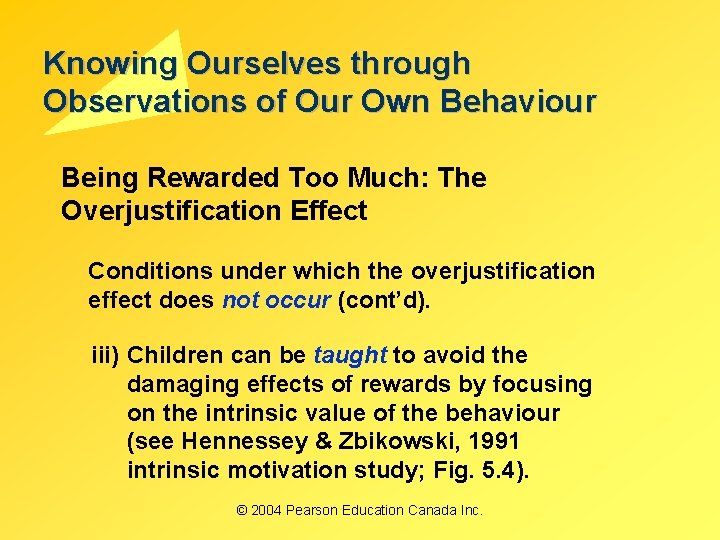 Knowing Ourselves through Observations of Our Own Behaviour

Being Rewarded Too Much: The Overjustification Effect

Conditions under which the overjustification effect does not occur (cont'd).

iii) Children can be taught to avoid the damaging effects of rewards by focusing on the intrinsic value of the behaviour (see Hennessey & Zbikowski, 1991 intrinsic motivation study; Fig. 5.4).

© 2004 Pearson Education Canada Inc.